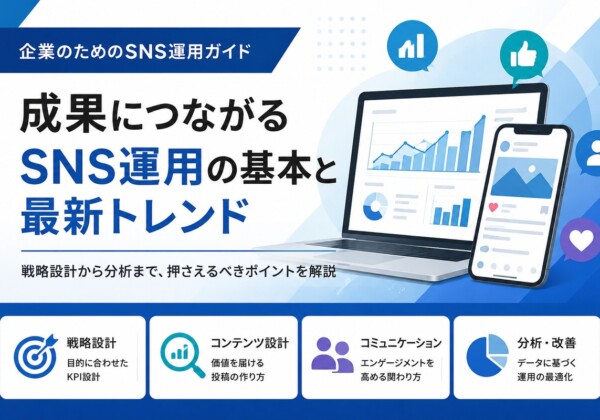 企業のためのSNS運用ガイド

成果につながる
SNS運用の基本と
最新トレンド

戦略設計から分析まで、押さえるべきポイントを解説

戦略設計
目的に合わせた KPI設計

コンテンツ設計
価値を届ける 投稿の作り方

コミュニケーション
エンゲージメントを 高める関わり方

分析・改善
データに基づく 運用の最適化